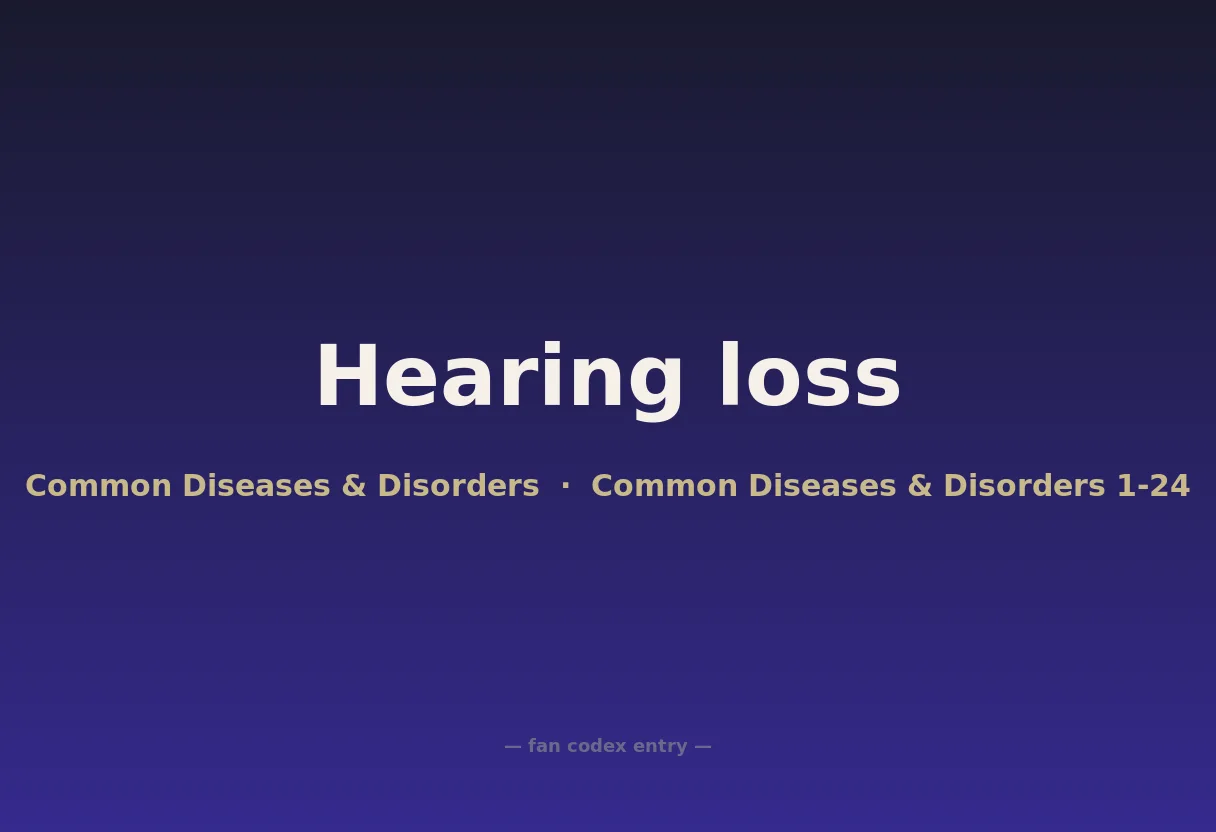 Hearing loss

Common Diseases & Disorders · Common Diseases & Disorders 1-24

— fan codex entry —